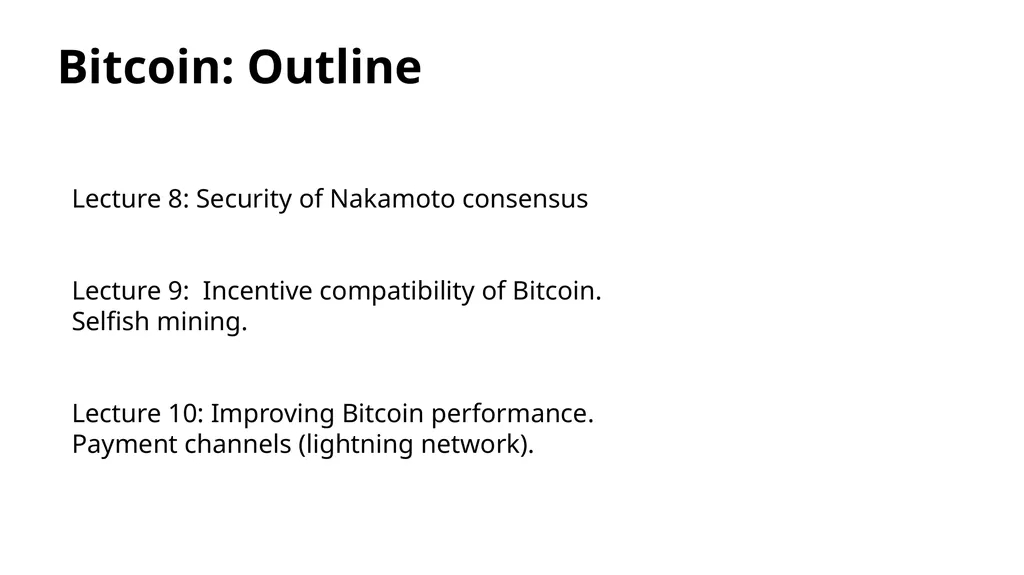 Bitcoin: Outline

Lecture 8: Security of Nakamoto consensus

Lecture 9: Incentive compatibility of Bitcoin. Selfish mining.

Lecture 10: Improving Bitcoin performance. Payment channels (lightning network).